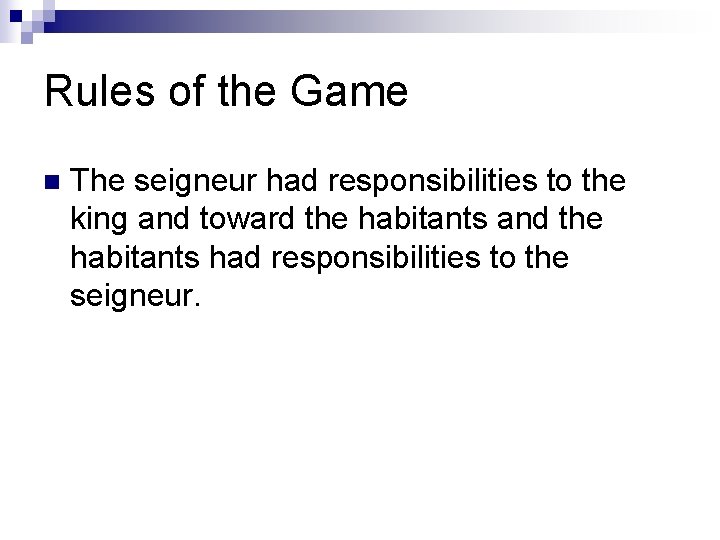 Rules of the Game

The seigneur had responsibilities to the king and toward the habitants and the habitants had responsibilities to the seigneur.